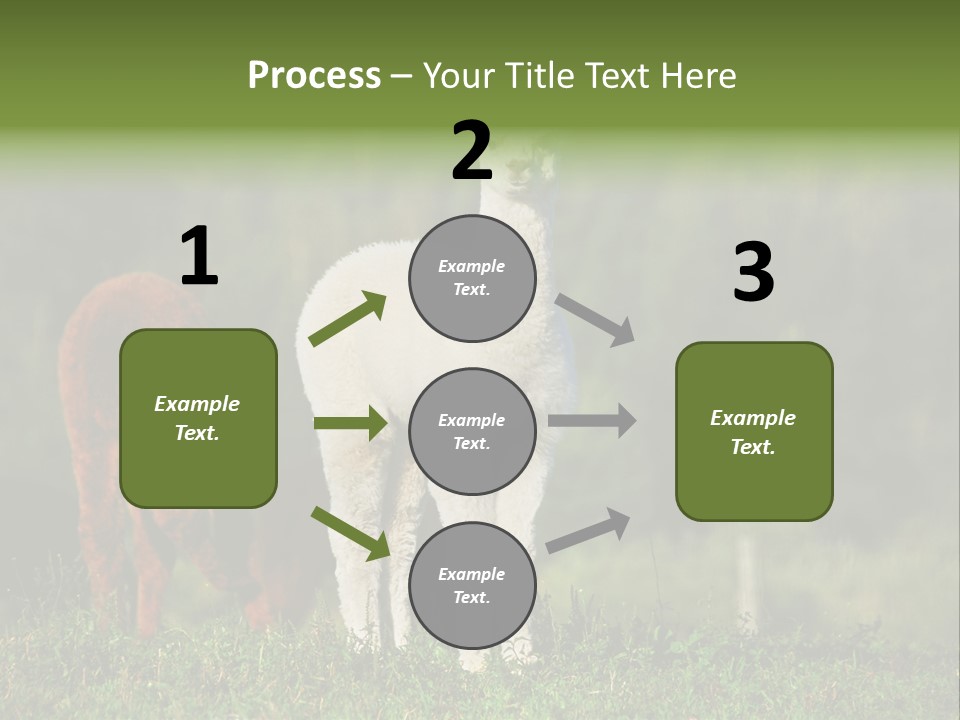 Process – Your Title Text Here

1

Example Text.

2

Example Text.

Example Text.

Example Text.

3

Example Text.